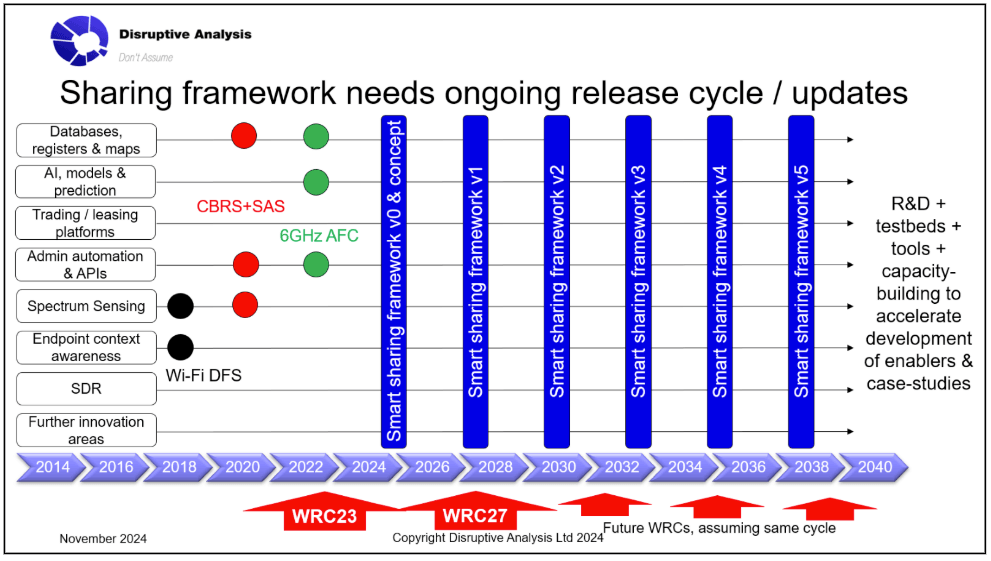 Disruptive Analysis
Don't Assume

Sharing framework needs ongoing release cycle / updates

Databases, registers & maps

AI, models & prediction

Trading / leasing platforms

Admin automation & APIs

Spectrum Sensing

Endpoint context awareness

SDR

Further innovation areas

CBRS+SAS

6GHz AFC

Wi-Fi DFS

Smart sharing framework v0 & concept

Smart sharing framework v1

Smart sharing framework v2

Smart sharing framework v3

Smart sharing framework v4

Smart sharing framework v5

R&D + testbeds + tools + capacity-building to accelerate development of enablers & case-studies

2014 2016 2018 2020 2022 2024 2026 2028 2030 2032 2034 2036 2038 2040

WRC23

WRC27

Future WRCs, assuming same cycle

November 2024

Copyright Disruptive Analysis Ltd 2024